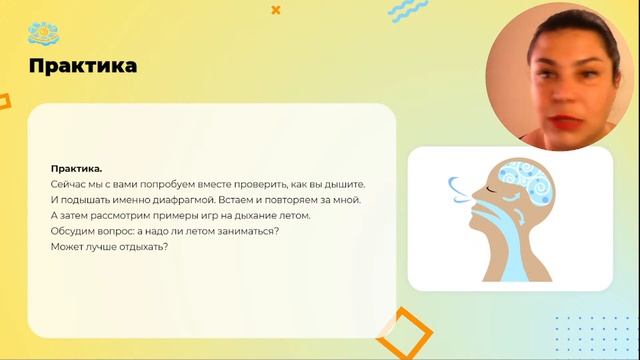 Практика

Практика.
Сейчас мы с вами попробуем вместе проверить, как вы дышите.
И подышать именно диафрагмой. Встаем и повторяем за мной.
А затем рассмотрим примеры игр на дыхание летом.
Обсудим вопрос: а надо ли летом заниматься?
Может лучше отдыхать?